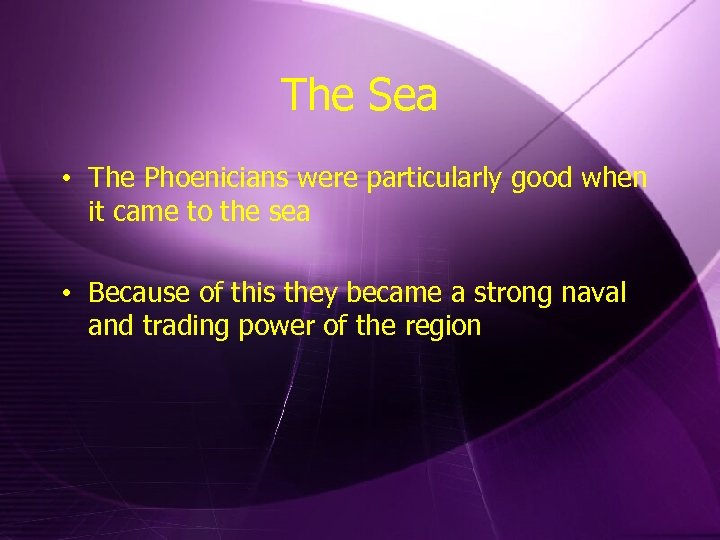 The Sea

• The Phoenicians were particularly good when it came to the sea

• Because of this they became a strong naval and trading power of the region